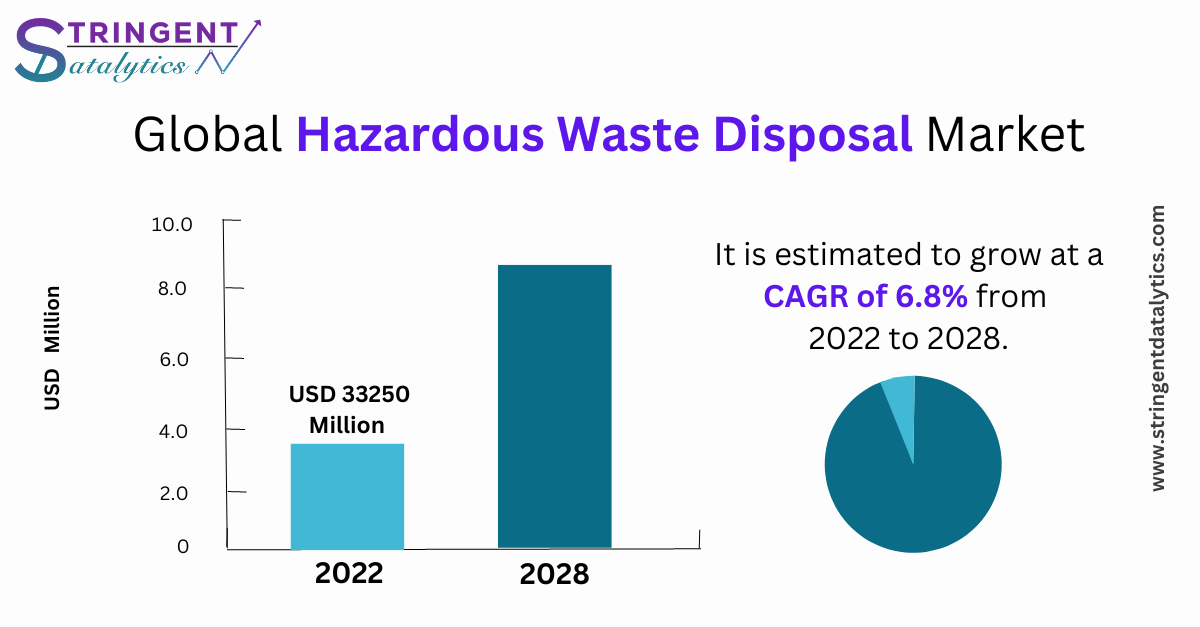 STRINGENT
Datalytics

Global Hazardous Waste Disposal Market

USD Million

10.0
8.0
6.0
4.0
2.0
0

USD 33250 Million

2022
2028

It is estimated to grow at a CAGR of 6.8% from 2022 to 2028.

www.stringentdatalytics.com